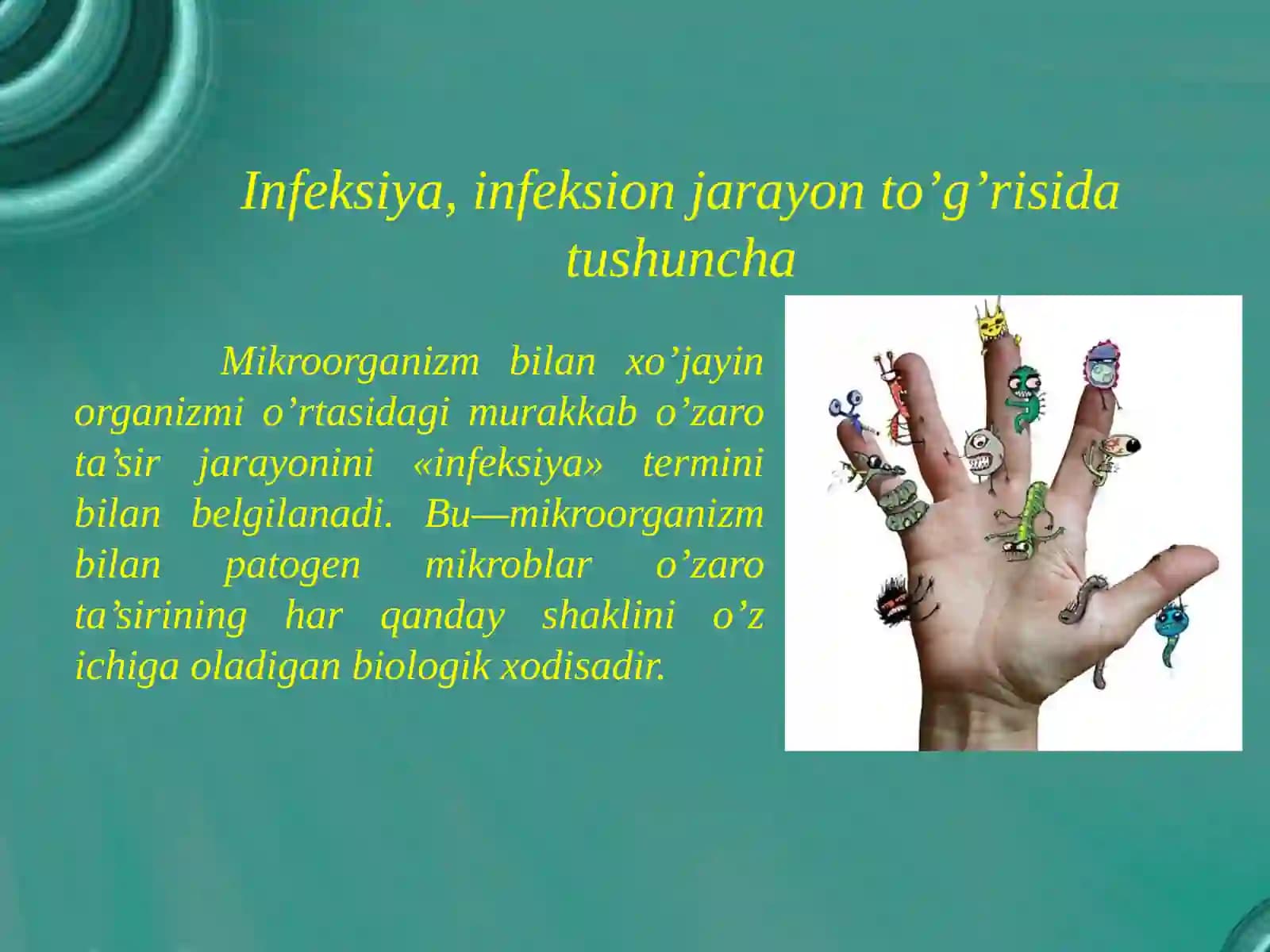 Infeksiya, infeksion jarayon to’g’risida tushuncha

Mikroorganizm bilan xo’jayin organizmi o’rtasidagi murakkab o’zaro ta’sir jarayonini «infeksiya» termini bilan belgilanadi. Bu—mikroorganizm bilan patogen mikroblar o’zaro ta’sirining har qanday shaklini o’z ichiga oladigan biologik xodisadir.